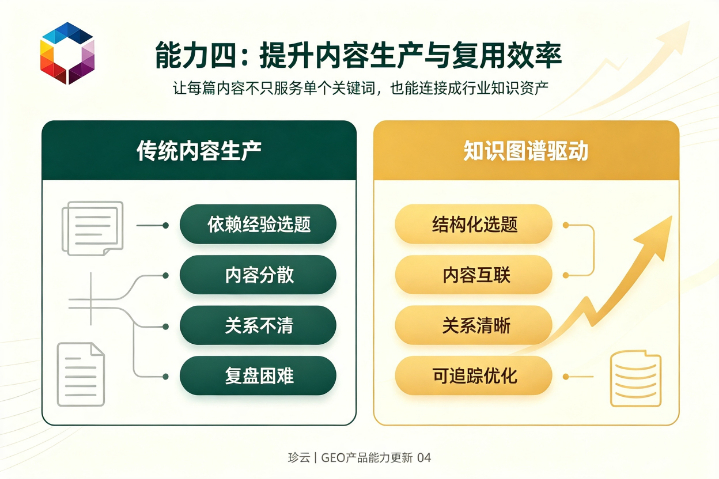 能力四：提升内容生产与复用效率

让每篇内容不只服务单个关键词，也能连接成行业知识资产

传统内容生产

依赖经验选题

内容分散

关系不清

复盘困难

知识图谱驱动

结构化选题

内容互联

关系清晰

可追踪优化

珍云 | GEO产品能力更新 04